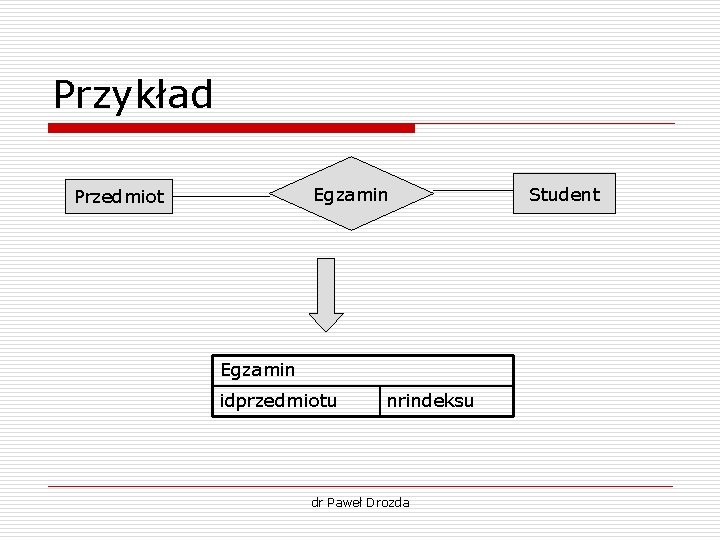 Przykład

Przedmiot

Egzamin

Student

| Egzamin | |
|---|---|
| idprzedmiotu | nrindeksu |

dr Paweł Drozda